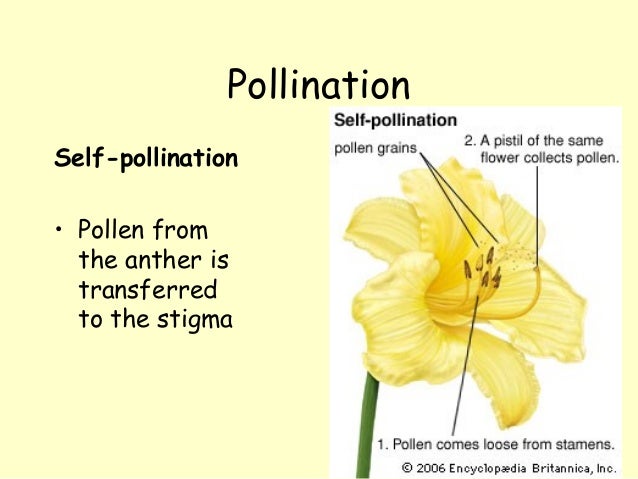 Pollination

Self-pollination

• Pollen from the anther is transferred to the stigma

Self-pollination

pollen grains

2. A pistil of the same flower collects pollen.

1. Pollen comes loose from stamens.

© 2006 Encyclopædia Britannica, Inc.